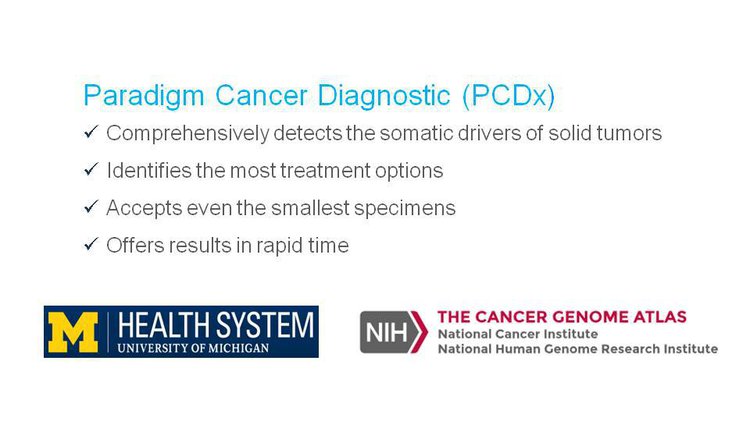 Paradigm Cancer Diagnostic (PCDx)

✓ Comprehensively detects the somatic drivers of solid tumors

✓ Identifies the most treatment options

✓ Accepts even the smallest specimens

✓ Offers results in rapid time

M HEALTH SYSTEM
UNIVERSITY OF MICHIGAN

NIH THE CANCER GENOME ATLAS
National Cancer Institute
National Human Genome Research Institute